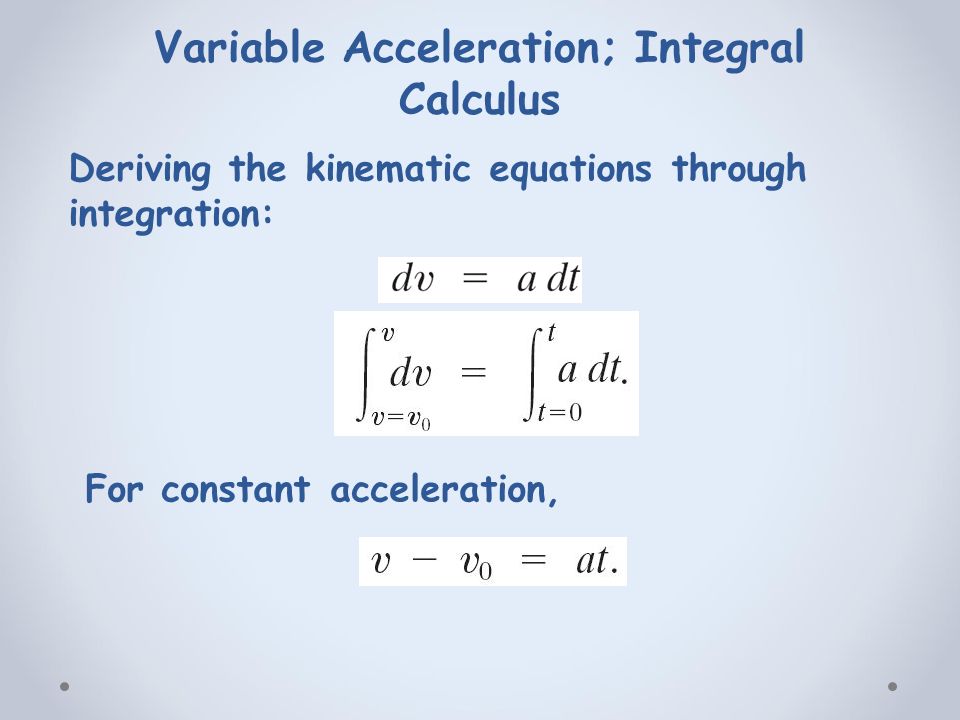 Variable Acceleration; Integral Calculus

Deriving the kinematic equations through integration:

$dv = a\,dt$

$\int_{v=v_0}^{v} dv = \int_{t=0}^{t} a\,dt.$

For constant acceleration,

$v - v_0 = at.$